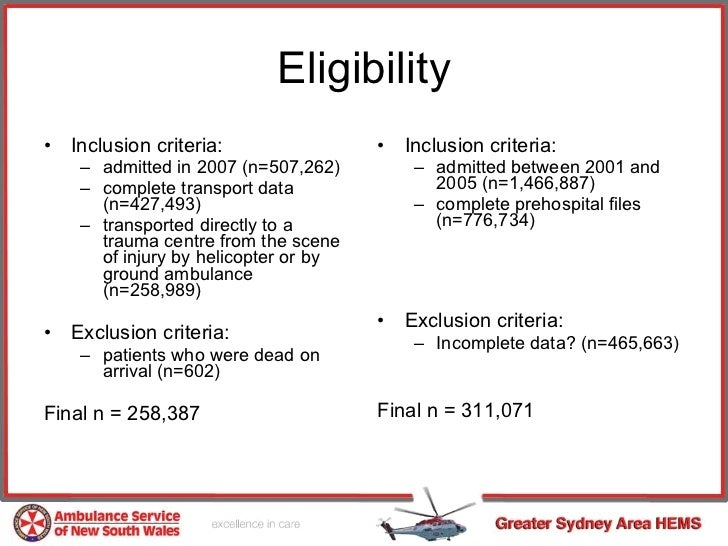 Eligibility

• Inclusion criteria:
– admitted in 2007 (n=507,262)
– complete transport data (n=427,493)
– transported directly to a trauma centre from the scene of injury by helicopter or by ground ambulance (n=258,989)

• Exclusion criteria:
– patients who were dead on arrival (n=602)

Final n = 258,387

• Inclusion criteria:
– admitted between 2001 and 2005 (n=1,466,887)
– complete prehospital files (n=776,734)

• Exclusion criteria:
– Incomplete data? (n=465,663)

Final n = 311,071

Ambulance Service of New South Wales

excellence in care

Greater Sydney Area HEMS